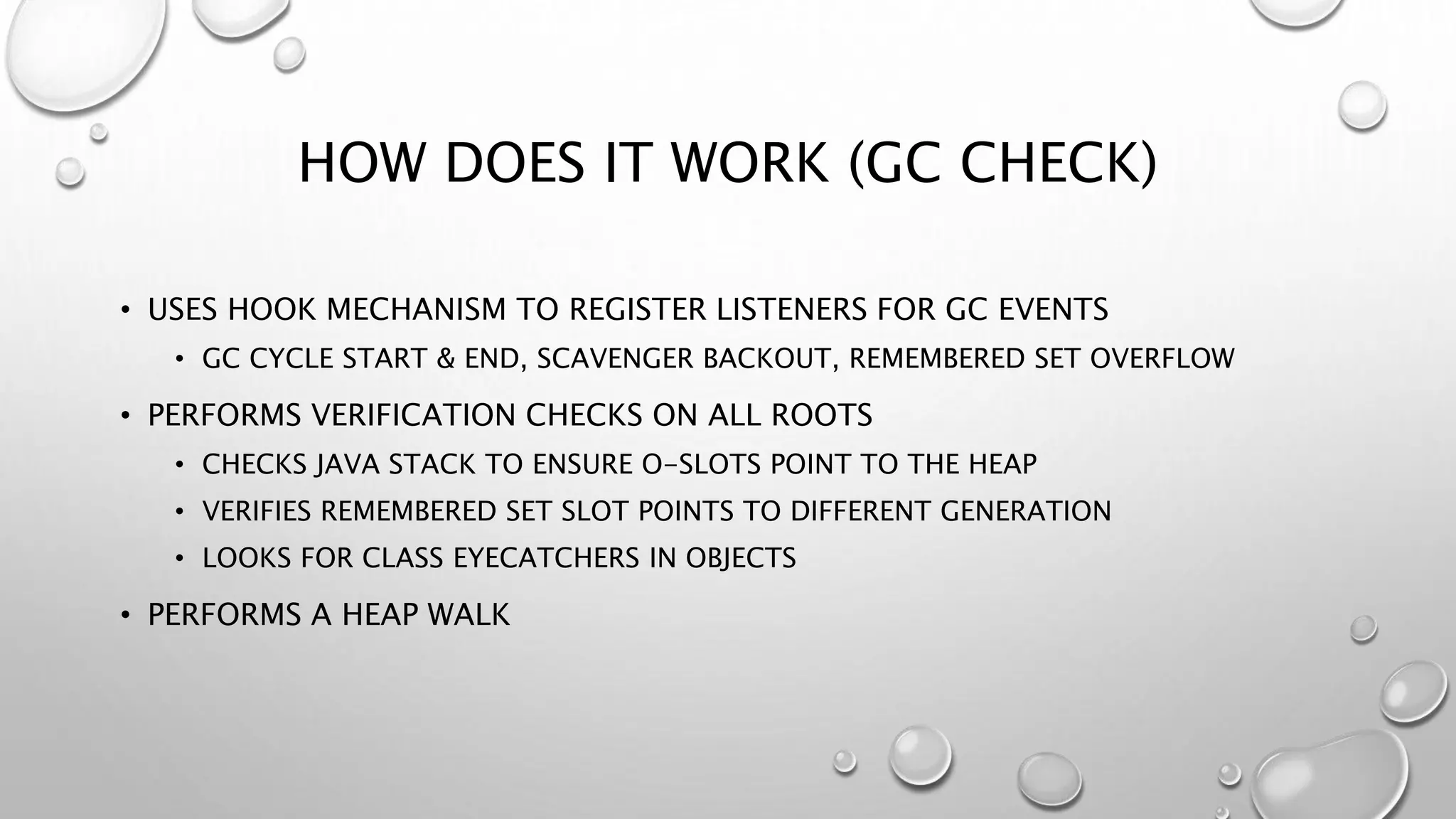 HOW DOES IT WORK (GC CHECK)

• USES HOOK MECHANISM TO REGISTER LISTENERS FOR GC EVENTS

• GC CYCLE START & END, SCAVENGER BACKOUT, REMEMBERED SET OVERFLOW

• PERFORMS VERIFICATION CHECKS ON ALL ROOTS

• CHECKS JAVA STACK TO ENSURE O-SLOTS POINT TO THE HEAP

• VERIFIES REMEMBERED SET SLOT POINTS TO DIFFERENT GENERATION

• LOOKS FOR CLASS EYECATCHERS IN OBJECTS

• PERFORMS A HEAP WALK